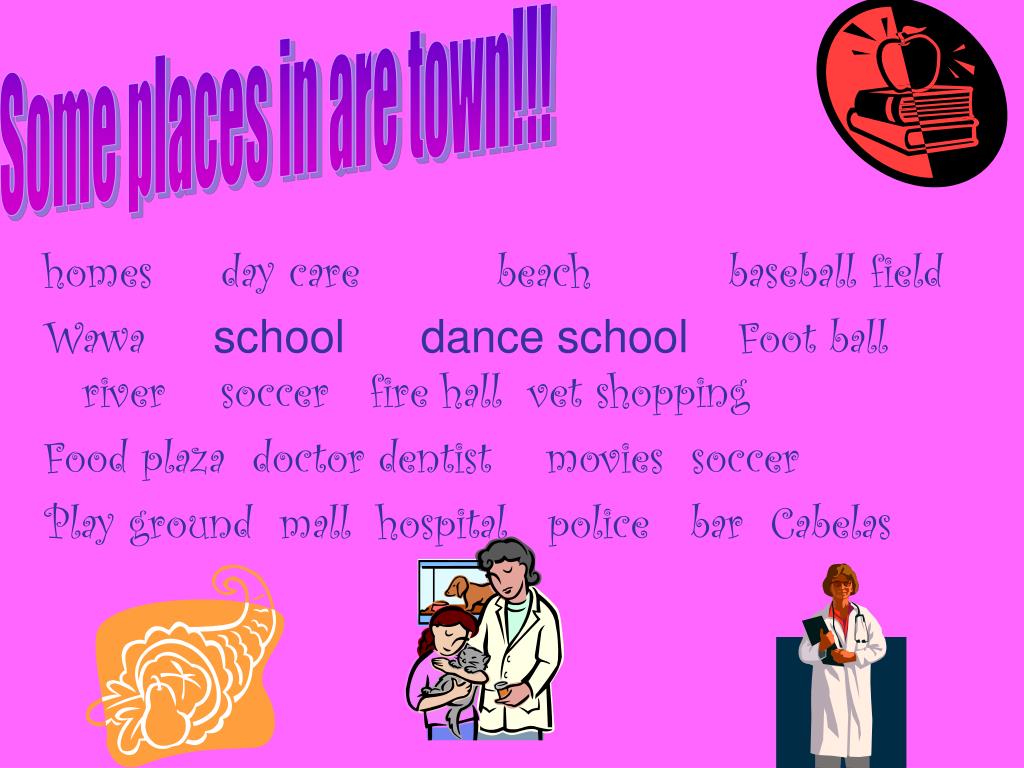 Some places in are town!!!

homes day care beach baseball field

Wawa school dance school Foot ball river soccer fire hall vet shopping

Food plaza doctor dentist movies soccer

Play ground mall hospital police bar Cabelas